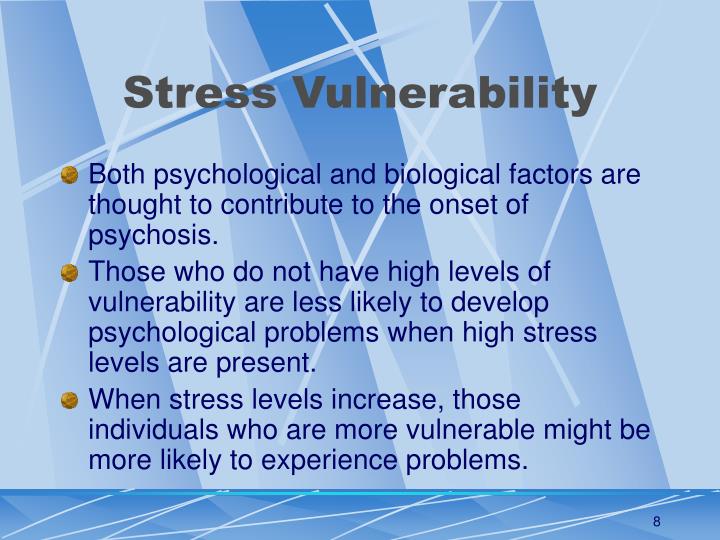 Stress Vulnerability

Both psychological and biological factors are thought to contribute to the onset of psychosis.

Those who do not have high levels of vulnerability are less likely to develop psychological problems when high stress levels are present.

When stress levels increase, those individuals who are more vulnerable might be more likely to experience problems.

8